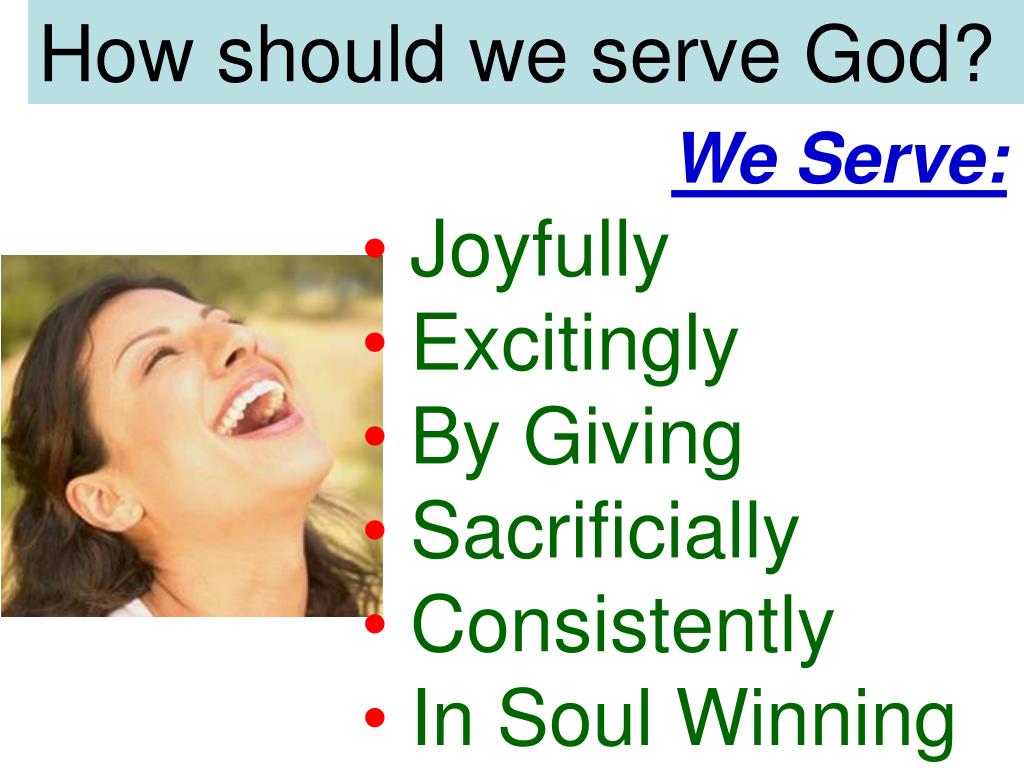 How should we serve God?

We Serve:

• Joyfully
• Excitingly
• By Giving
• Sacrificially
• Consistently
• In Soul Winning